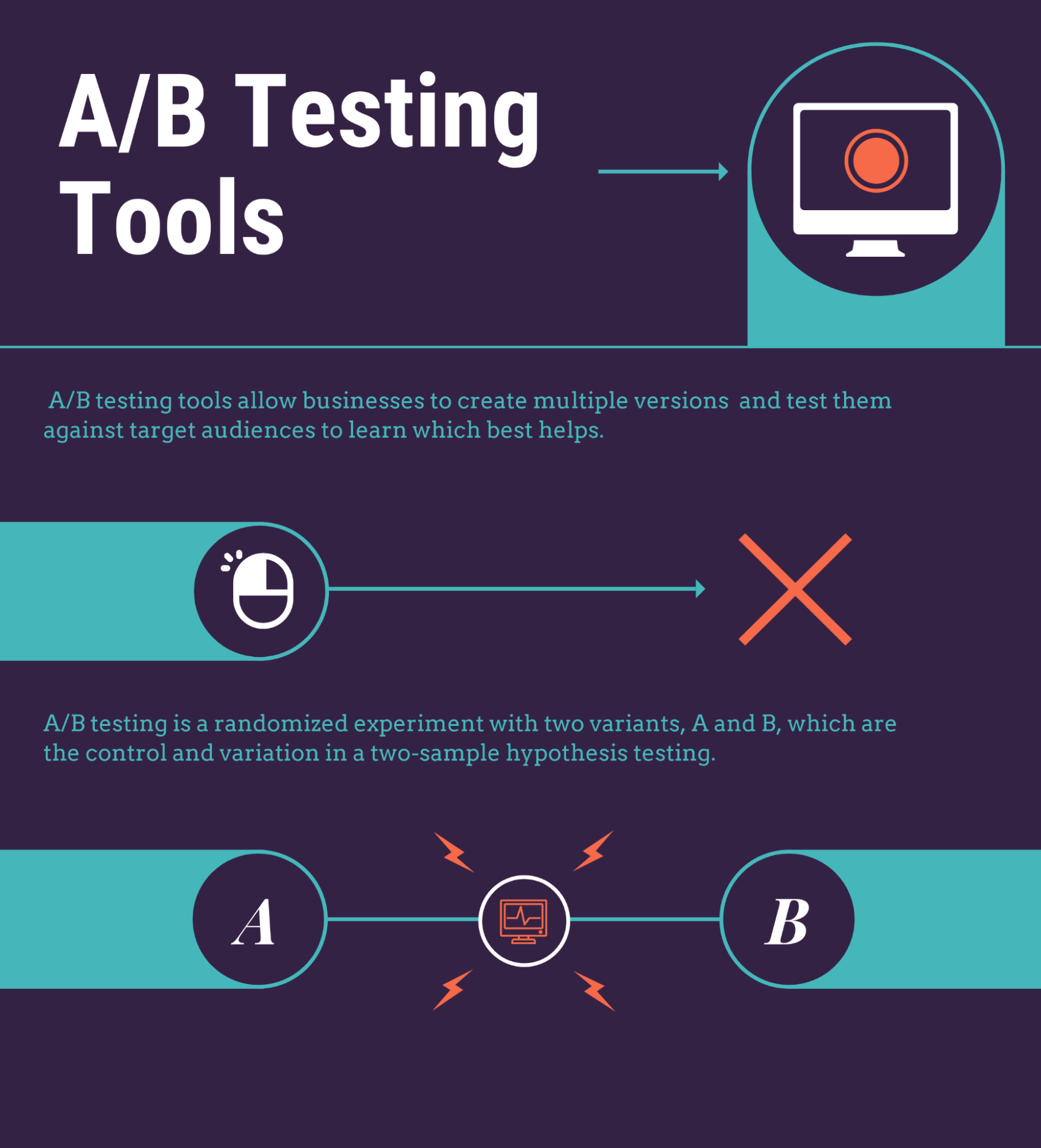 A/B Testing Tools

A/B testing tools allow businesses to create multiple versions and test them against target audiences to learn which best helps.

A/B testing is a randomized experiment with two variants, A and B, which are the control and variation in a two-sample hypothesis testing.

A

B